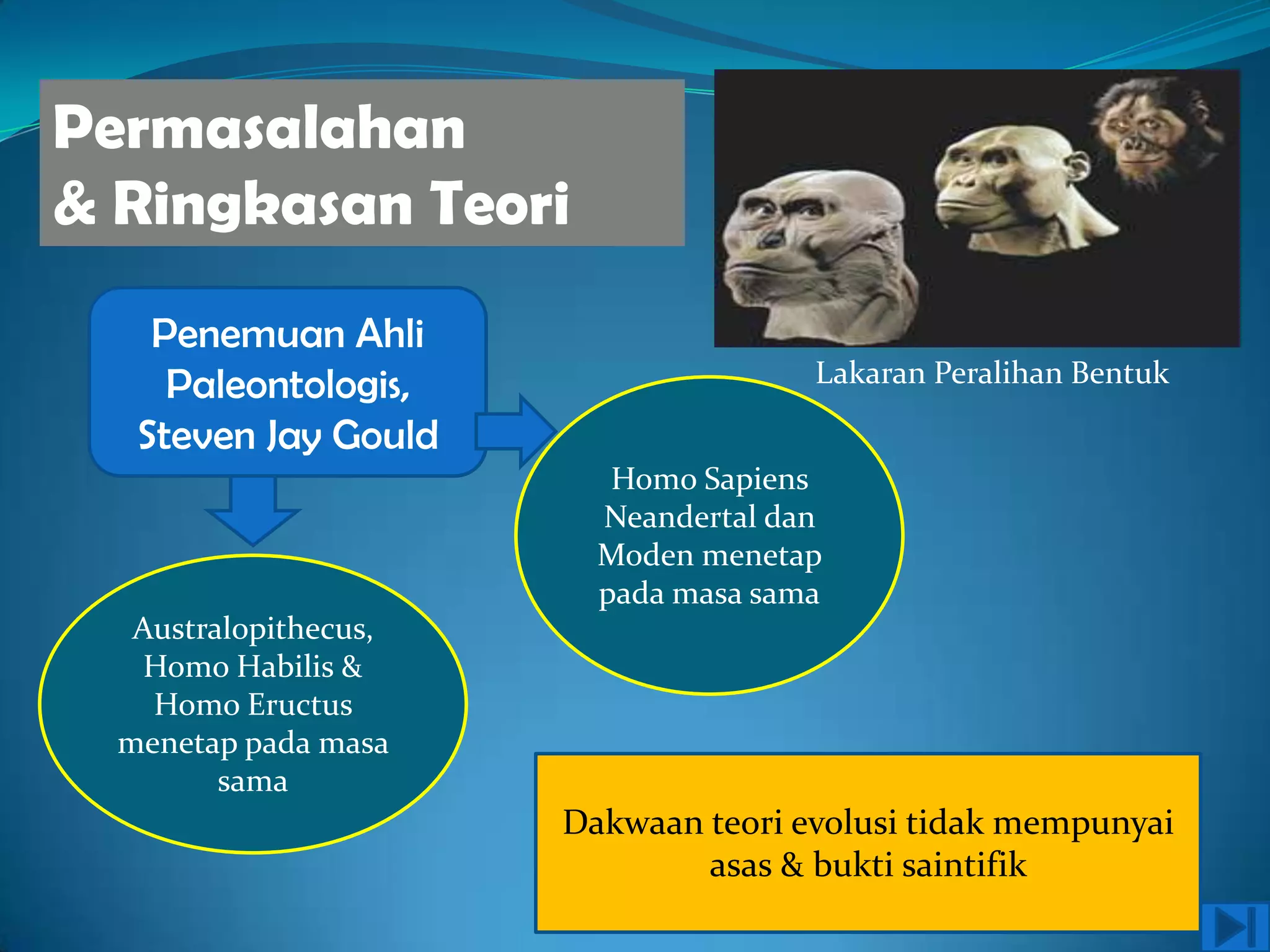 Permasalahan & Ringkasan Teori

Lakaran Peralihan Bentuk

Penemuan Ahli Paleontologis, Steven Jay Gould

Homo Sapiens Neandertal dan Moden menetap pada masa sama

Australopithecus, Homo Habilis & Homo Eructus menetap pada masa sama

Dakwaan teori evolusi tidak mempunyai asas & bukti saintifik